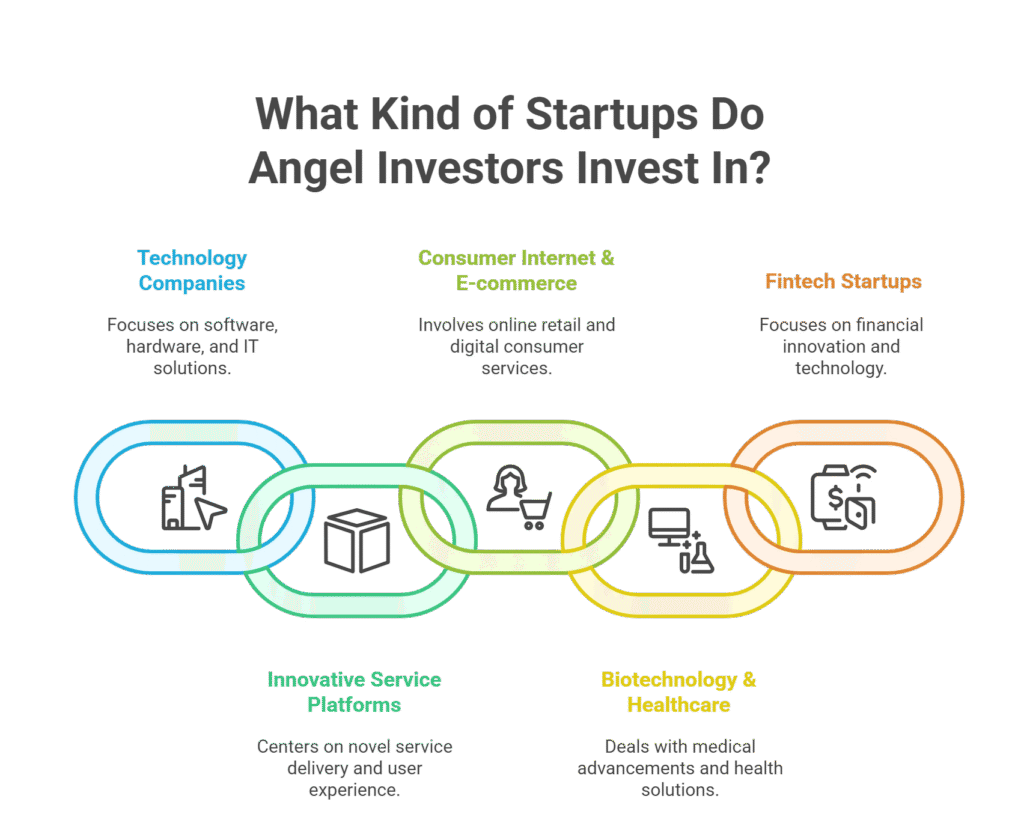 What Kind of Startups Do Angel Investors Invest In?

Technology Companies

Focuses on software, hardware, and IT solutions.

Consumer Internet & E-commerce

Involves online retail and digital consumer services.

Fintech Startups

Focuses on financial innovation and technology.

Innovative Service Platforms

Centers on novel service delivery and user experience.

Biotechnology & Healthcare

Deals with medical advancements and health solutions.